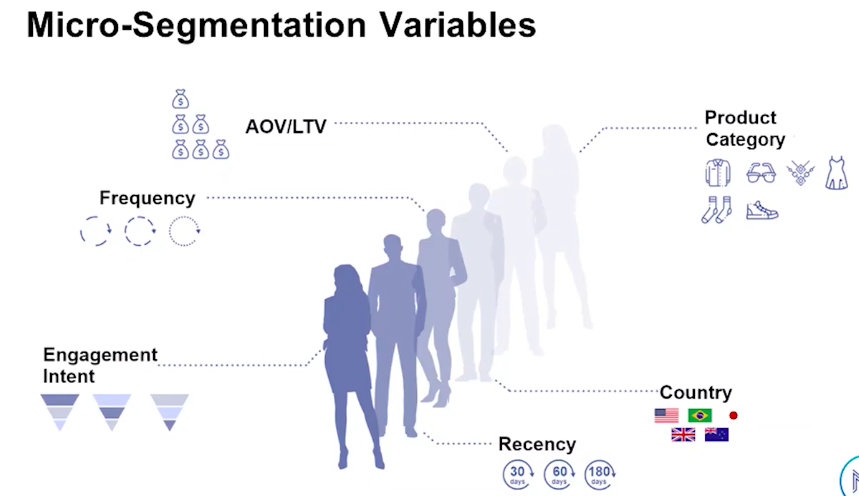 Micro-Segmentation Variables

AOV/LTV

Product Category

Frequency

Engagement Intent

Country

Recency

30 days
60 days
180 days